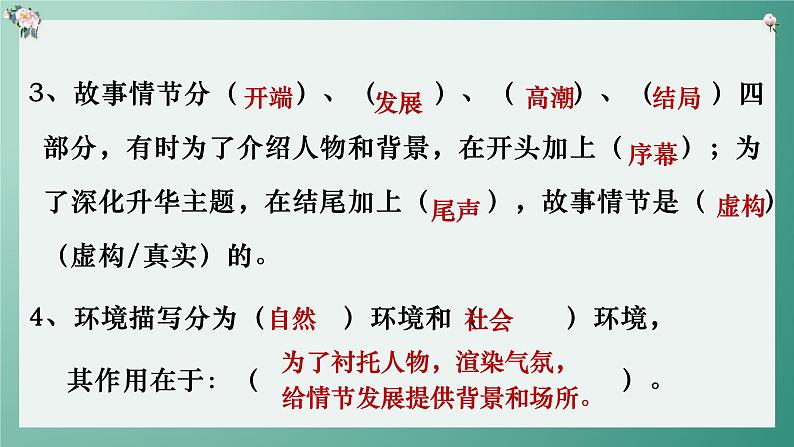 3、故事情节分（开端）、（发展）、（高潮）、（结局）四部分，有时为了介绍人物和背景，在开头加上（序幕）；为了深化升华主题，在结尾加上（尾声），故事情节是（虚构）（虚构/真实）的。

4、环境描写分为（自然）环境和（社会）环境，

其作用在于：（为了衬托人物，渲染气氛，给情节发展提供背景和场所。）。